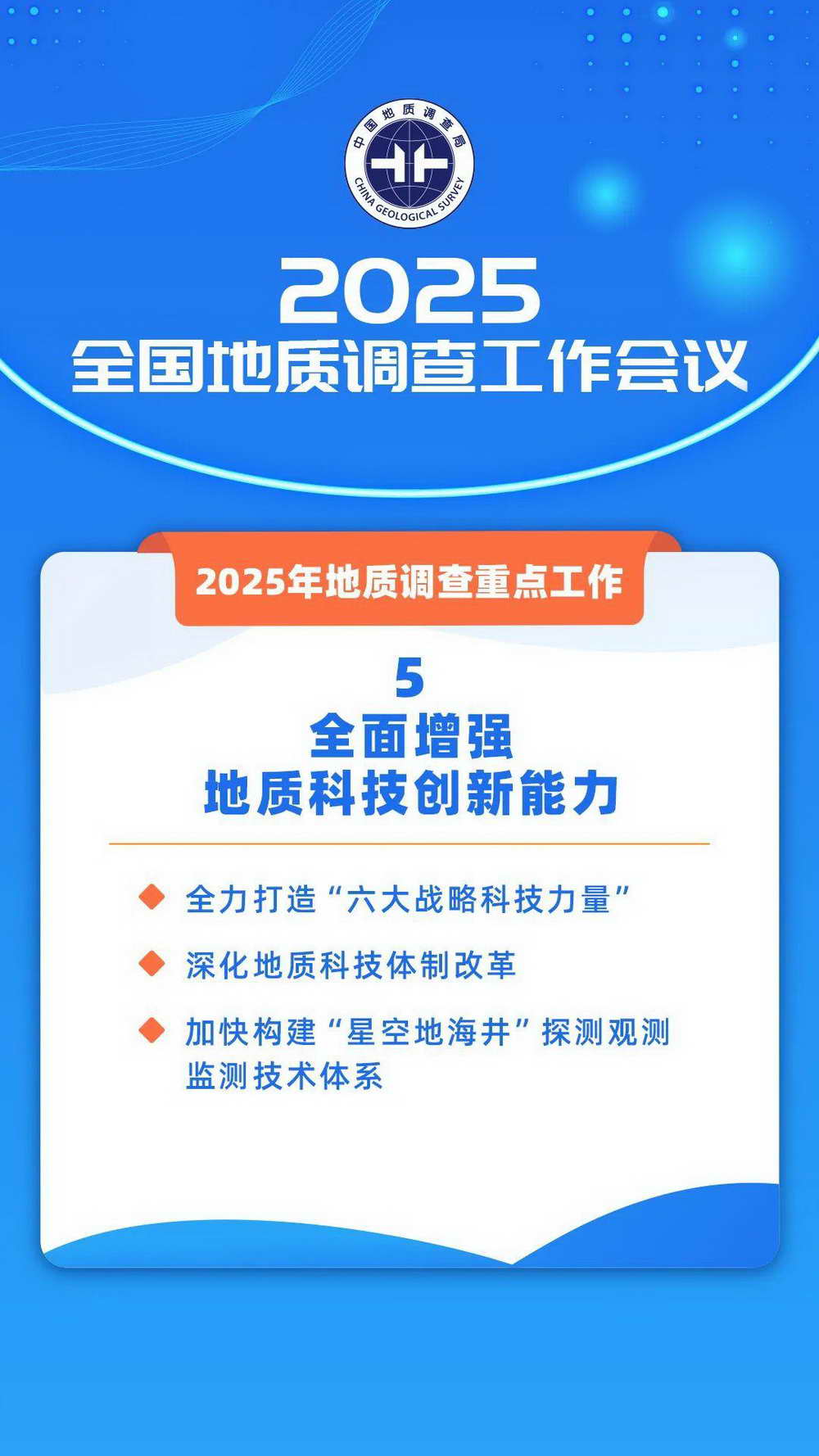 中国地质调查局
CHINA GEOLOGICAL SURVEY

2025
全国地质调查工作会议

2025年地质调查重点工作

5
全面增强
地质科技创新能力

全力打造“六大战略科技力量”

深化地质科技体制改革

加快构建“星空地海井”探测观测监测技术体系